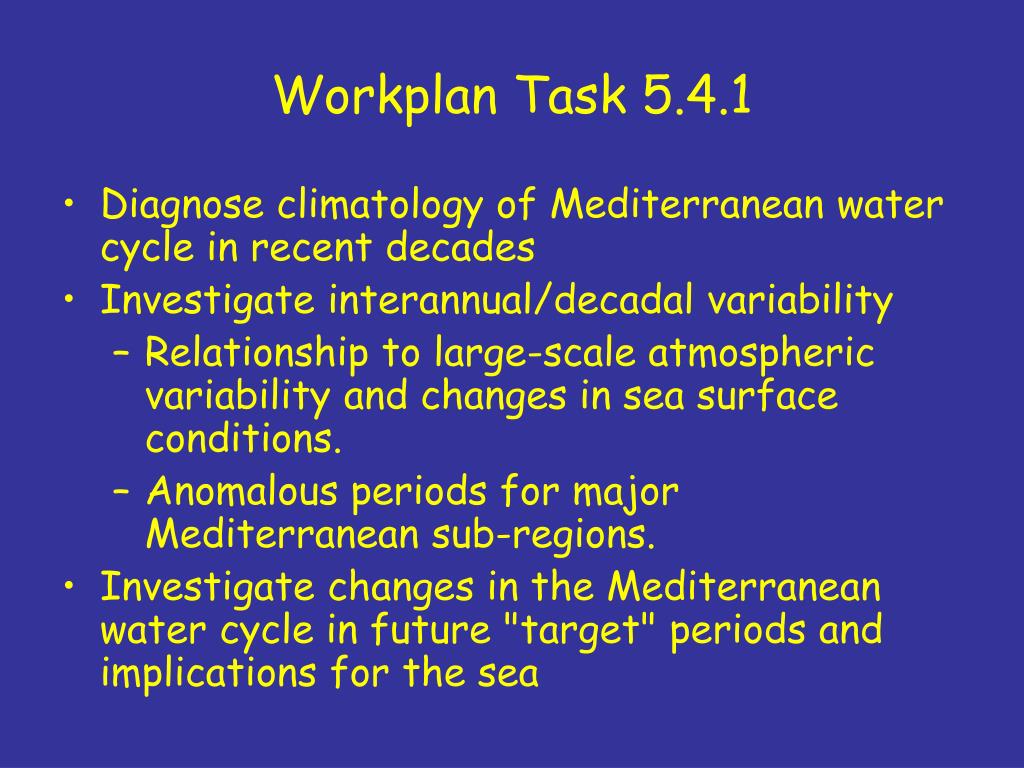 Workplan Task 5.4.1

• Diagnose climatology of Mediterranean water cycle in recent decades
• Investigate interannual/decadal variability
  – Relationship to large-scale atmospheric variability and changes in sea surface conditions.
  – Anomalous periods for major Mediterranean sub-regions.
• Investigate changes in the Mediterranean water cycle in future "target" periods and implications for the sea